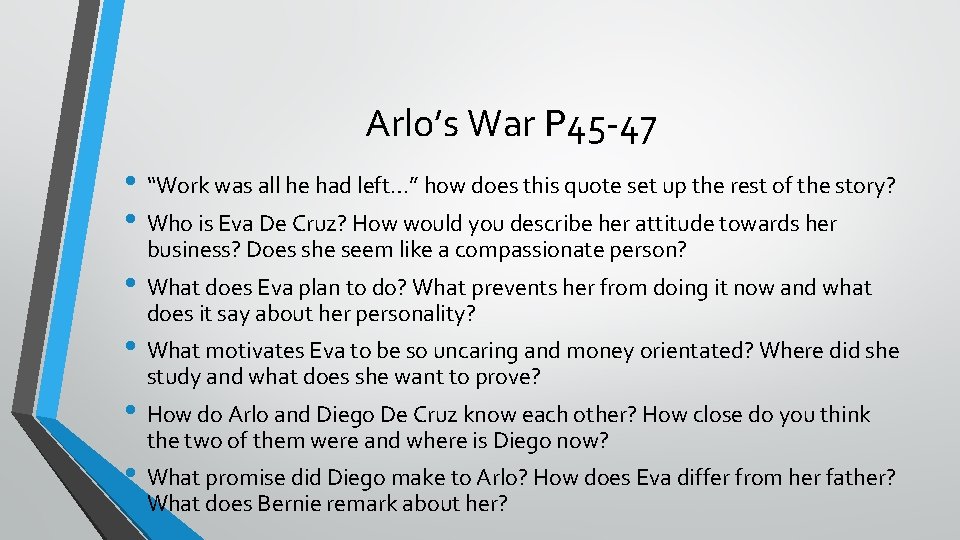 Arlo's War P45-47

• "Work was all he had left…" how does this quote set up the rest of the story?
• Who is Eva De Cruz? How would you describe her attitude towards her business? Does she seem like a compassionate person?
• What does Eva plan to do? What prevents her from doing it now and what does it say about her personality?
• What motivates Eva to be so uncaring and money orientated? Where did she study and what does she want to prove?
• How do Arlo and Diego De Cruz know each other? How close do you think the two of them were and where is Diego now?
• What promise did Diego make to Arlo? How does Eva differ from her father? What does Bernie remark about her?